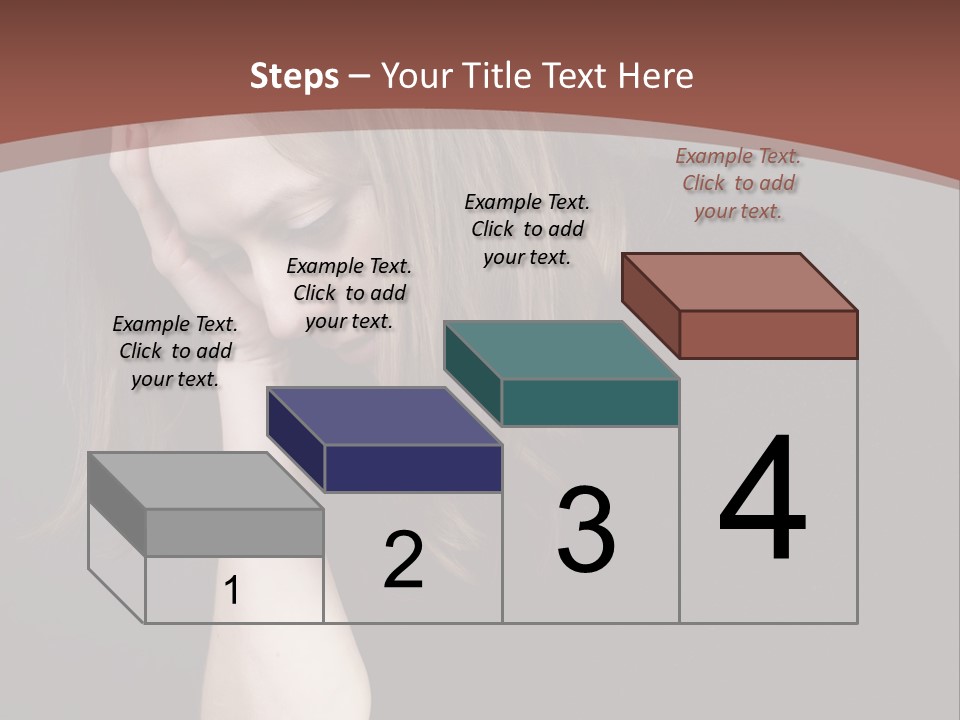 Steps – Your Title Text Here

Example Text. Click to add your text.

Example Text. Click to add your text.

Example Text. Click to add your text.

Example Text. Click to add your text.

1

2

3

4